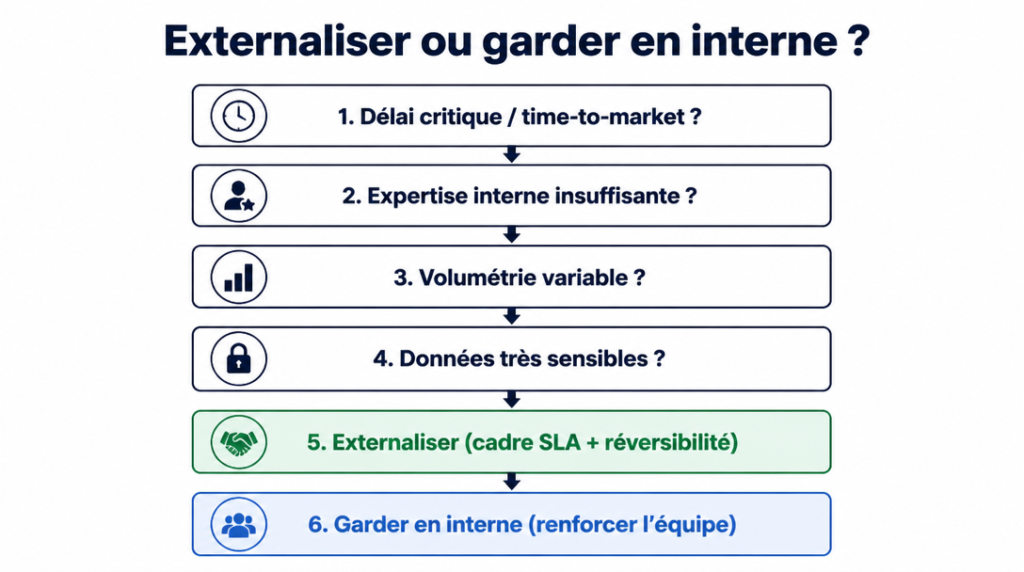 Externaliser ou garder en interne ?

1. Délai critique / time-to-market ?

2. Expertise interne insuffisante ?

3. Volumétrie variable ?

4. Données très sensibles ?

5. Externaliser (cadre SLA + réversibilité)

6. Garder en interne (renforcer l'équipe)